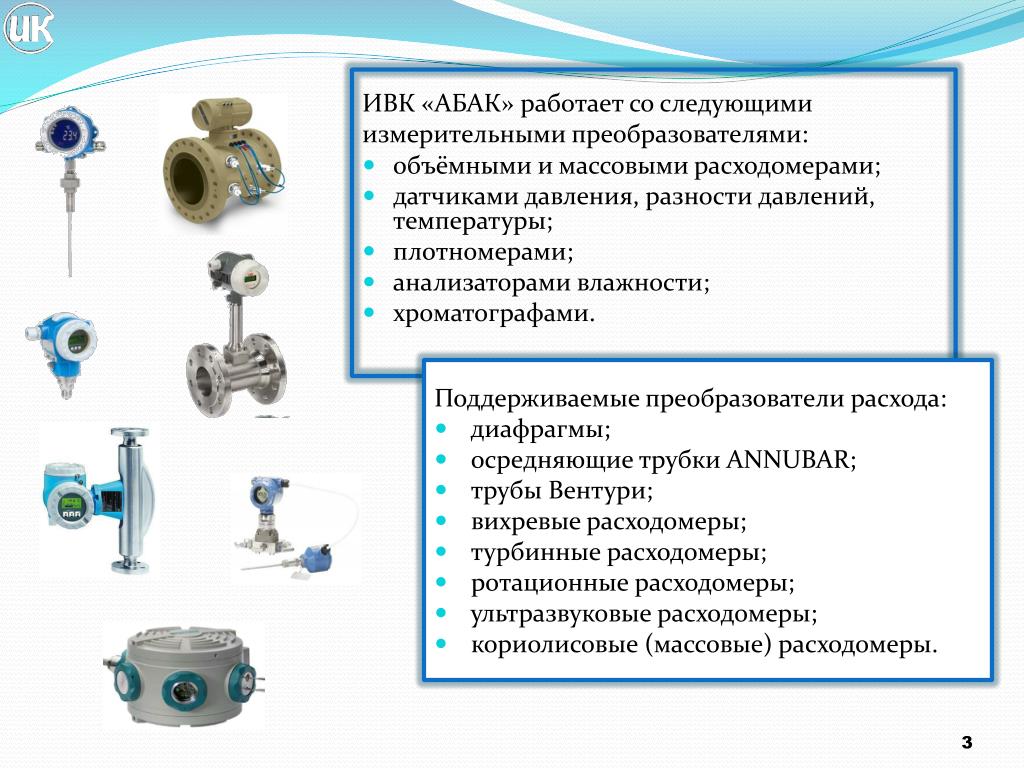 ИК

ИВК «АБАК» работает со следующими измерительными преобразователями:
- объёмными и массовыми расходомерами;
- датчиками давления, разности давлений, температуры;
- плотномерами;
- анализаторами влажности;
- хроматографами.

Поддерживаемые преобразователи расхода:
- диафрагмы;
- осредняющие трубки ANNUBAR;
- трубы Вентури;
- вихревые расходомеры;
- турбинные расходомеры;
- ротационные расходомеры;
- ультразвуковые расходомеры;
- кориолисовые (массовые) расходомеры.

3